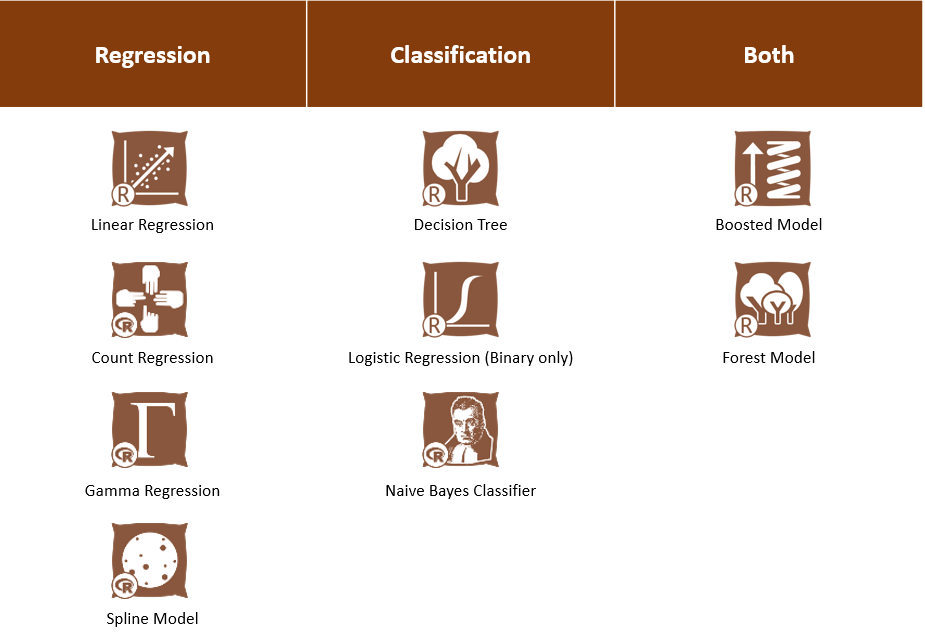 | Regression | Classification | Both |
|---|---|---|
| Linear Regression | Decision Tree | Boosted Model |
| Count Regression | Logistic Regression (Binary only) | Forest Model |
| Gamma Regression | Naive Bayes Classifier | |
| Spline Model | | |